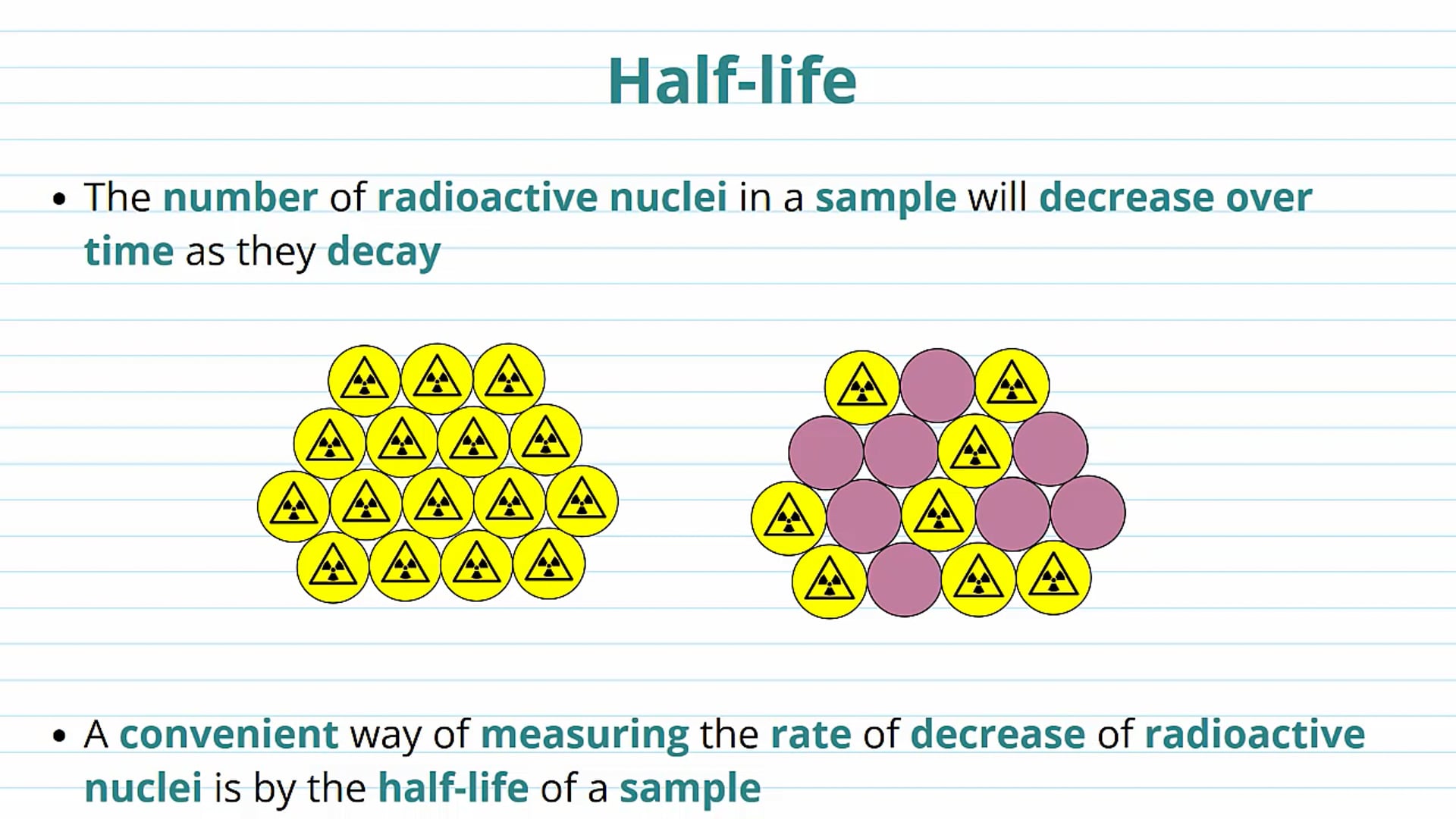 Half-life

• The number of radioactive nuclei in a sample will decrease over time as they decay

• A convenient way of measuring the rate of decrease of radioactive nuclei is by the half-life of a sample